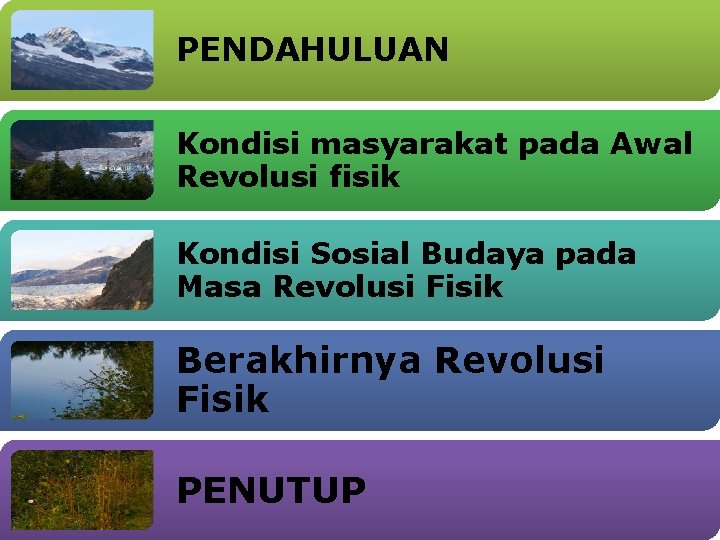 PENDAHULUAN

Kondisi masyarakat pada Awal Revolusi fisik

Kondisi Sosial Budaya pada Masa Revolusi Fisik

Berakhirnya Revolusi Fisik

PENUTUP